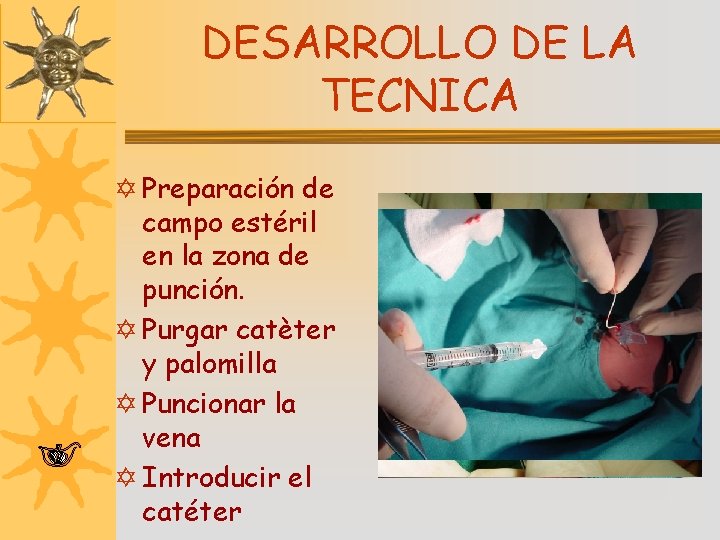 DESARROLLO DE LA TECNICA

Preparación de campo estéril en la zona de punción.

Purgar catèter y palomilla

Puncionar la vena

Introducir el catéter